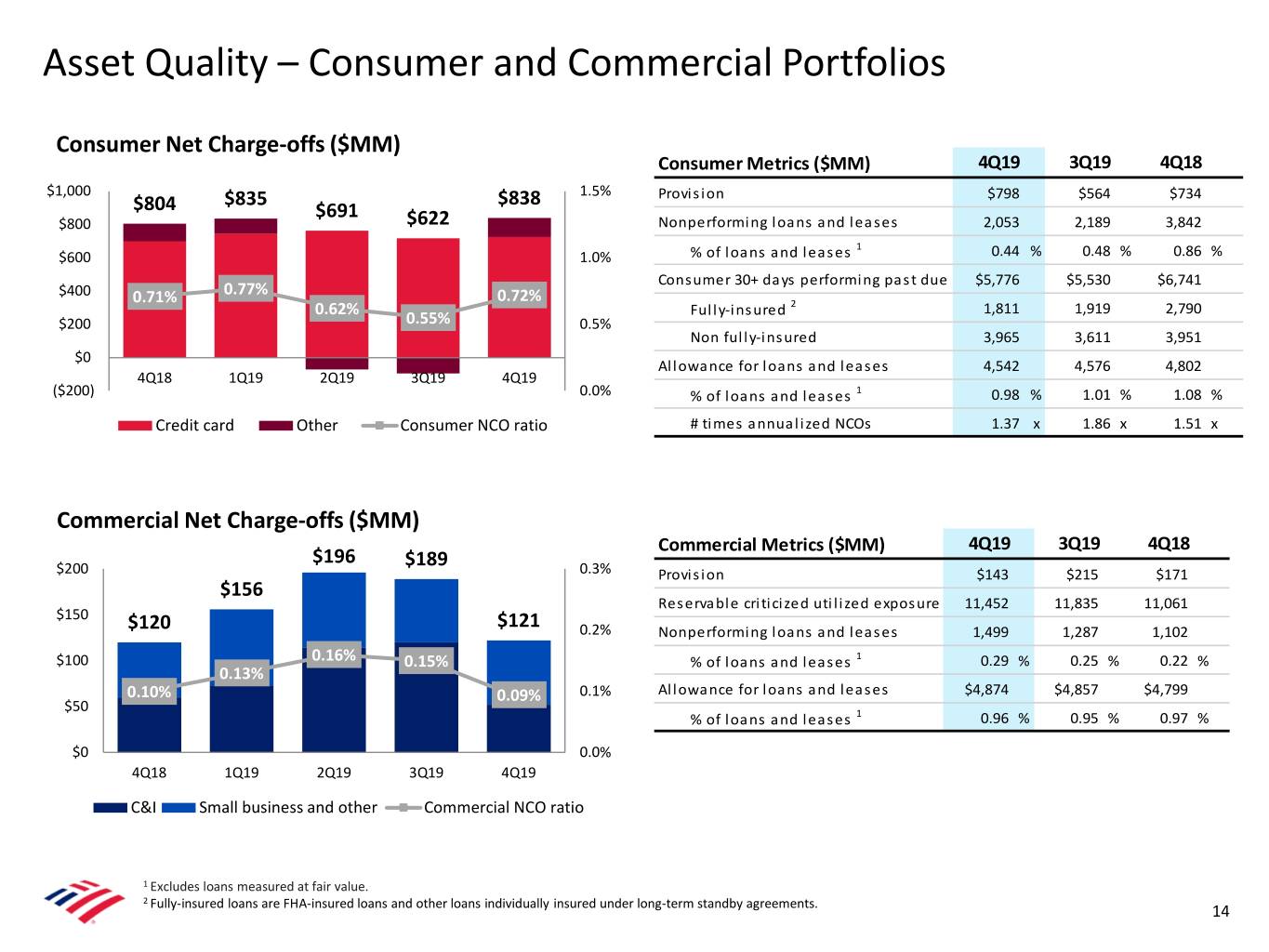 Asset Quality – Consumer and Commercial Portfolios

Consumer Net Charge-offs ($MM)

$1,000
$800
$600
$400
$200
$0
($200)

1.5%
1.0%
0.5%
0.0%

$804 $835 $691 $622 $838

0.71% 0.77% 0.62% 0.55% 0.72%

4Q18 1Q19 2Q19 3Q19 4Q19

Credit card Other Consumer NCO ratio

| Consumer Metrics ($MM) | 4Q19 | 3Q19 | 4Q18 |
|---|---|---|---|
| Provision | $798 | $564 | $734 |
| Nonperforming loans and leases | 2,053 | 2,189 | 3,842 |
| % of loans and leases $^1$ | 0.44 % | 0.48 % | 0.86 % |
| Consumer 30+ days performing past due | $5,776 | $5,530 | $6,741 |
| Fully-insured $^2$ | 1,811 | 1,919 | 2,790 |
| Non fully-insured | 3,965 | 3,611 | 3,951 |
| Allowance for loans and leases | 4,542 | 4,576 | 4,802 |
| % of loans and leases $^1$ | 0.98 % | 1.01 % | 1.08 % |
| # times annualized NCOs | 1.37 x | 1.86 x | 1.51 x |

Commercial Net Charge-offs ($MM)

$200
$150
$100
$50
$0

0.3%
0.2%
0.1%
0.0%

$120 $156 $196 $189 $121

0.10% 0.13% 0.16% 0.15% 0.09%

4Q18 1Q19 2Q19 3Q19 4Q19

C&I Small business and other Commercial NCO ratio

| Commercial Metrics ($MM) | 4Q19 | 3Q19 | 4Q18 |
|---|---|---|---|
| Provision | $143 | $215 | $171 |
| Reservable criticized utilized exposure | 11,452 | 11,835 | 11,061 |
| Nonperforming loans and leases | 1,499 | 1,287 | 1,102 |
| % of loans and leases $^1$ | 0.29 % | 0.25 % | 0.22 % |
| Allowance for loans and leases | $4,874 | $4,857 | $4,799 |
| % of loans and leases $^1$ | 0.96 % | 0.95 % | 0.97 % |

$^1$ Excludes loans measured at fair value.
$^2$ Fully-insured loans are FHA-insured loans and other loans individually insured under long-term standby agreements.

14